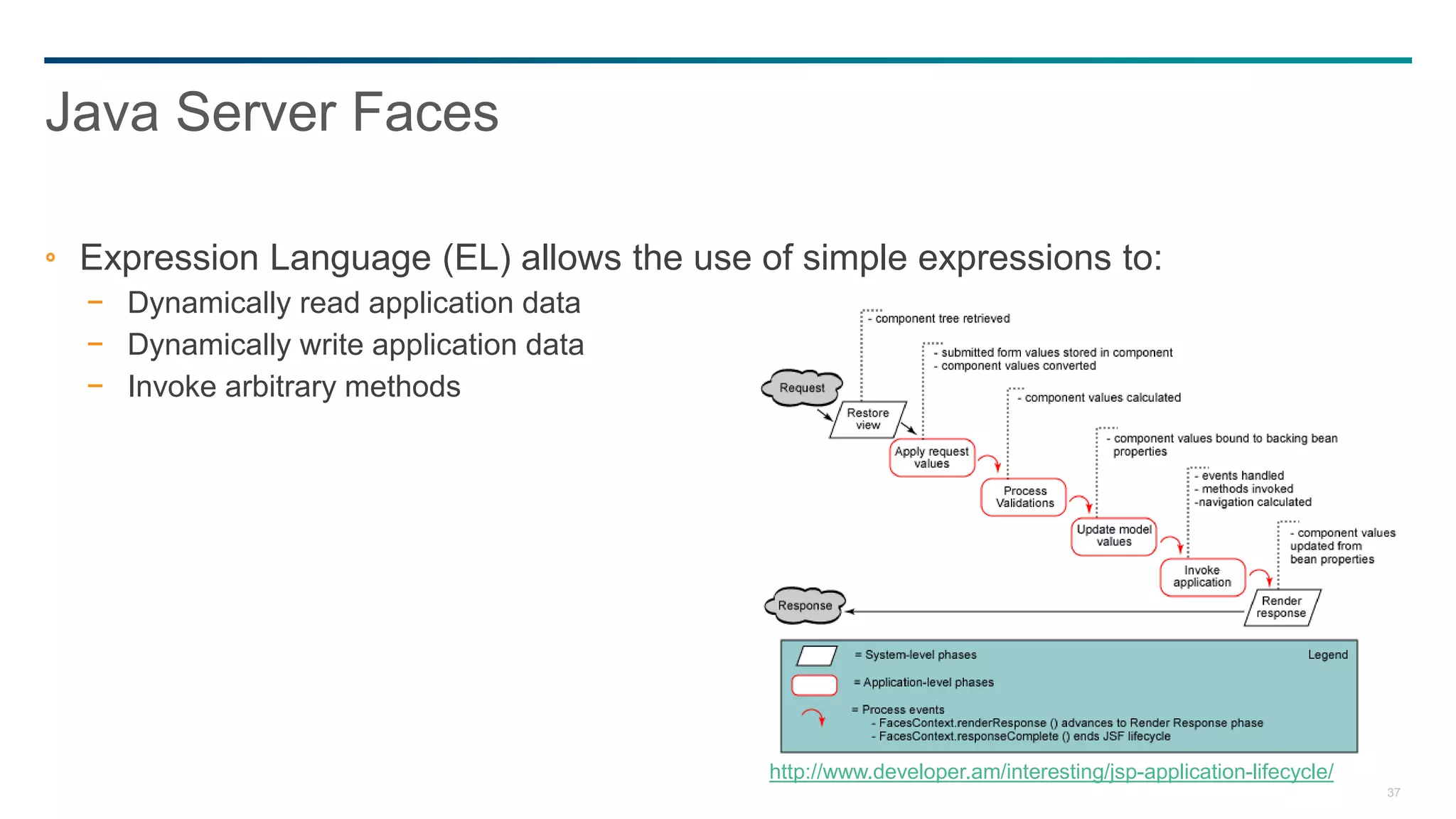 Java Server Faces

◦ Expression Language (EL) allows the use of simple expressions to:
– Dynamically read application data
– Dynamically write application data
– Invoke arbitrary methods

- component tree retrieved

- submitted form values stored in component
- component values converted

- component values calculated

- component values bound to backing bean properties

- events handled
- methods invoked
-navigation calculated

- component values updated from bean properties

Request

Restore view

Apply request values

Process Validations

Update model values

Invoke application

Render response

Response

= System-level phases

Legend

= Application-level phases

= Process events
- FacesContext.renderResponse () advances to Render Response phase
- FacesContext.responseComplete () ends JSF lifecycle

http://www.developer.am/interesting/jsp-application-lifecycle/

37